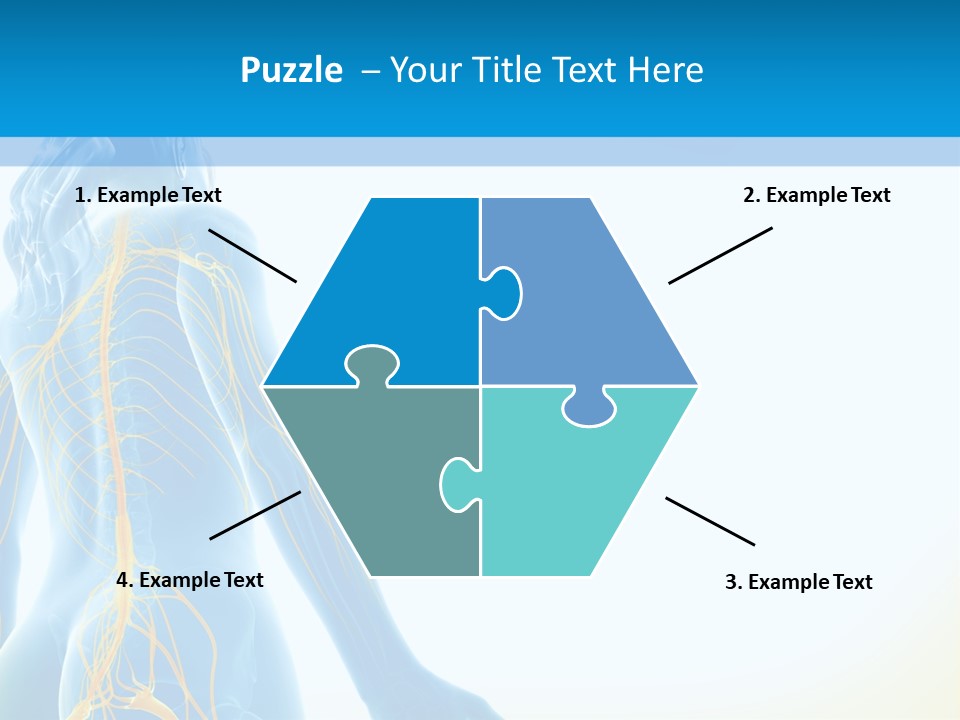 Puzzle – Your Title Text Here

1. Example Text

2. Example Text

4. Example Text

3. Example Text